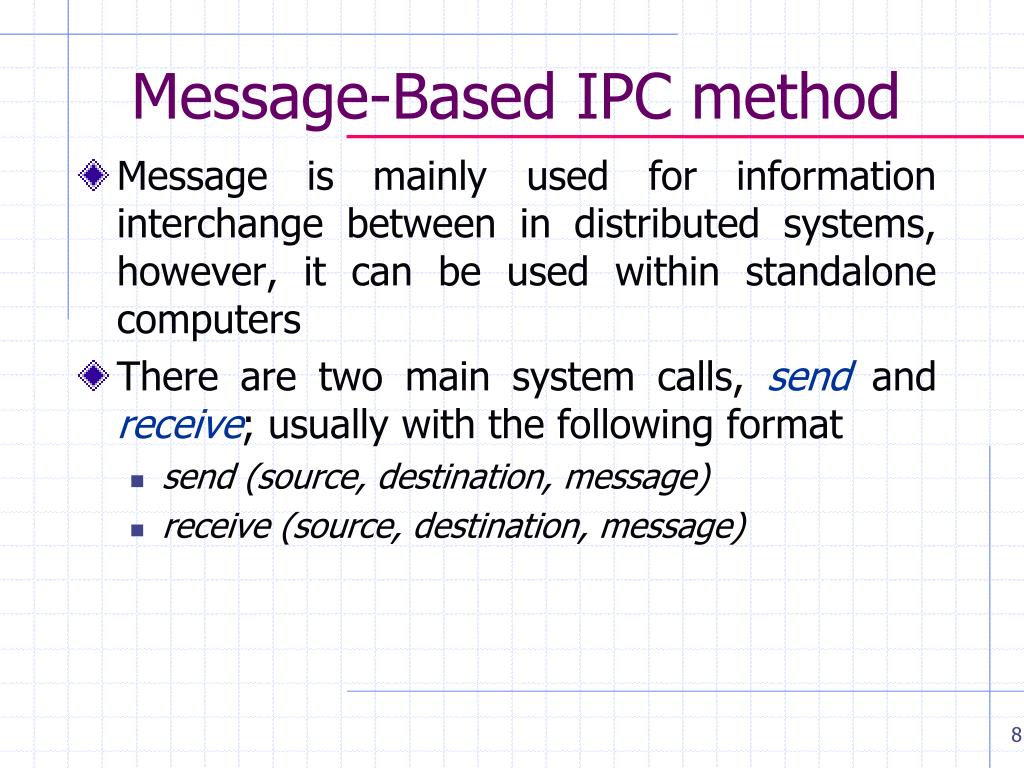 Message-Based IPC method

Message is mainly used for information interchange between in distributed systems, however, it can be used within standalone computers

There are two main system calls, send and receive; usually with the following format

send (source, destination, message)

receive (source, destination, message)

8